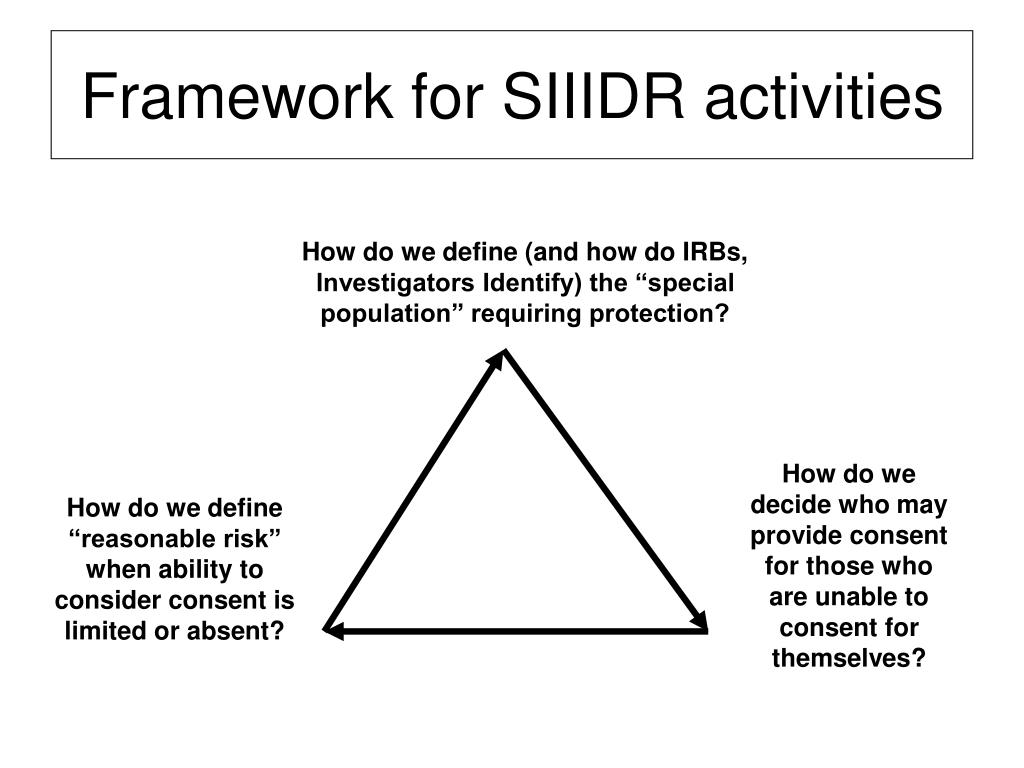 Framework for SIIIDR activities

How do we define (and how do IRBs, Investigators Identify) the “special population” requiring protection?

How do we define “reasonable risk” when ability to consider consent is limited or absent?

How do we decide who may provide consent for those who are unable to consent for themselves?